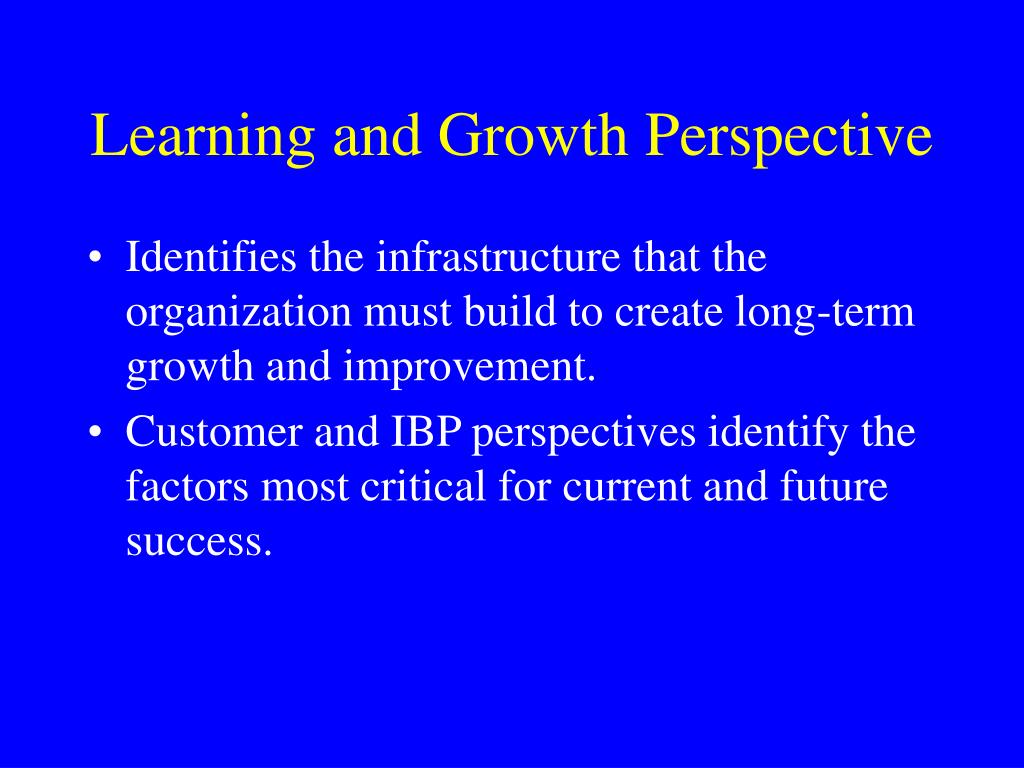 Learning and Growth Perspective

• Identifies the infrastructure that the organization must build to create long-term growth and improvement.
• Customer and IBP perspectives identify the factors most critical for current and future success.